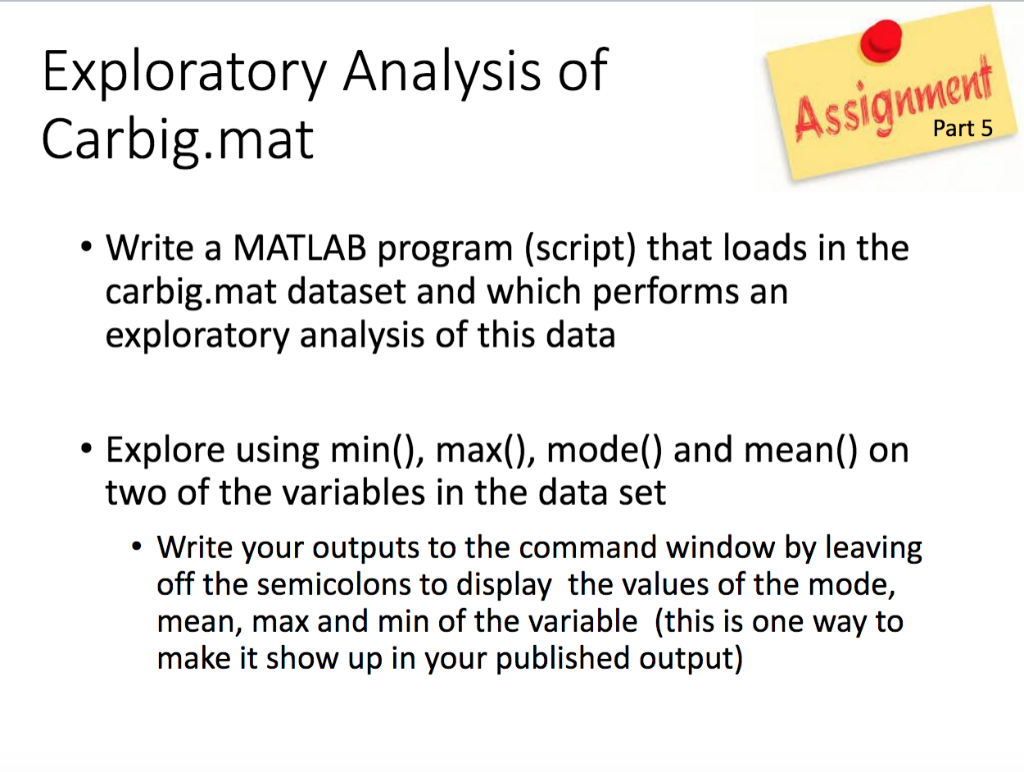 Exploratory Analysis of Carbig.mat

Assignment
Part 5

• Write a MATLAB program (script) that loads in the carbig.mat dataset and which performs an exploratory analysis of this data

• Explore using min(), max(), mode() and mean() on two of the variables in the data set

• Write your outputs to the command window by leaving off the semicolons to display the values of the mode, mean, max and min of the variable (this is one way to make it show up in your published output)